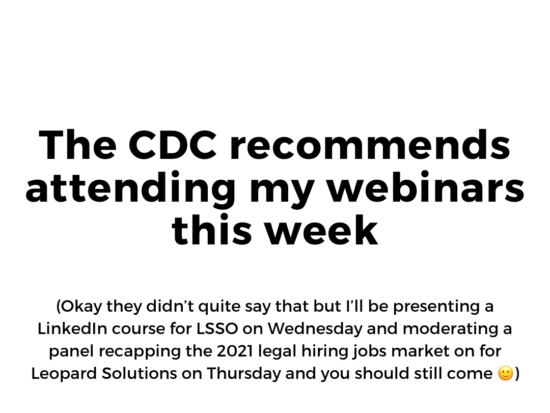 The CDC recommends attending my webinars this week

(Okay they didn't quite say that but I'll be presenting a LinkedIn course for LSSO on Wednesday and moderating a panel recapping the 2021 legal hiring jobs market on for Leopard Solutions on Thursday and you should still come 🙂)